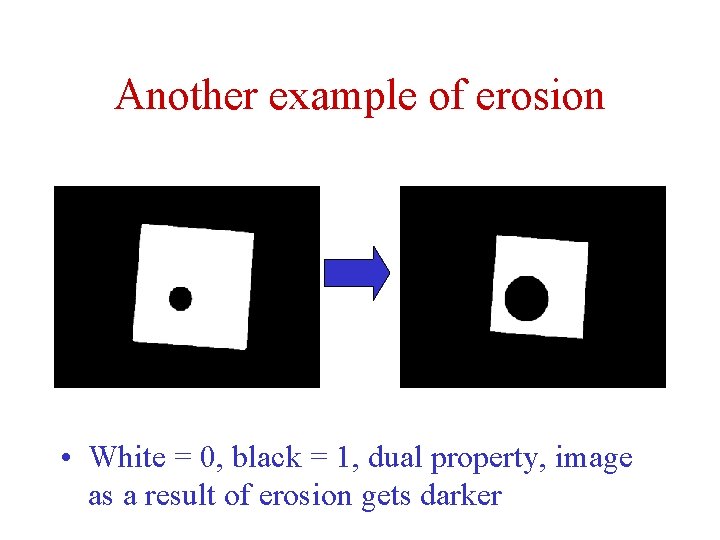 Another example of erosion

• White = 0, black = 1, dual property, image as a result of erosion gets darker